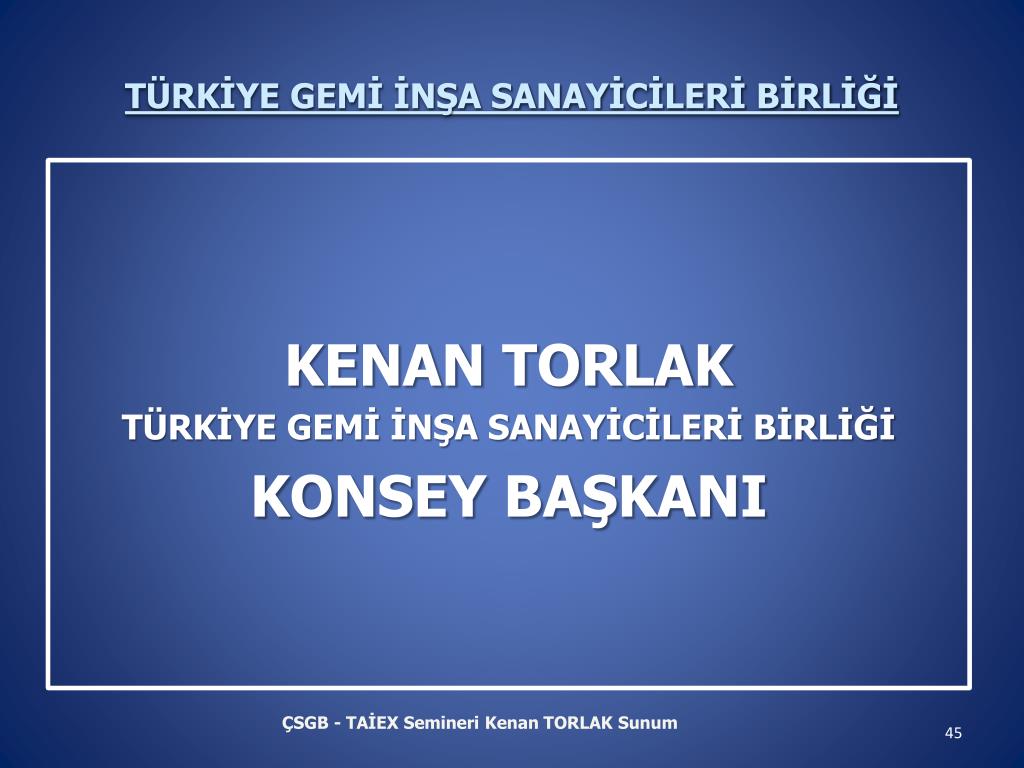 TÜRKİYE GEMİ İNŞA SANAYİCİLERİ BİRLİĞİ

KENAN TORLAK
TÜRKİYE GEMİ İNŞA SANAYİCİLERİ BİRLİĞİ
KONSEY BAŞKANI

ÇSGB - TAİEX Semineri Kenan TORLAK Sunum

45